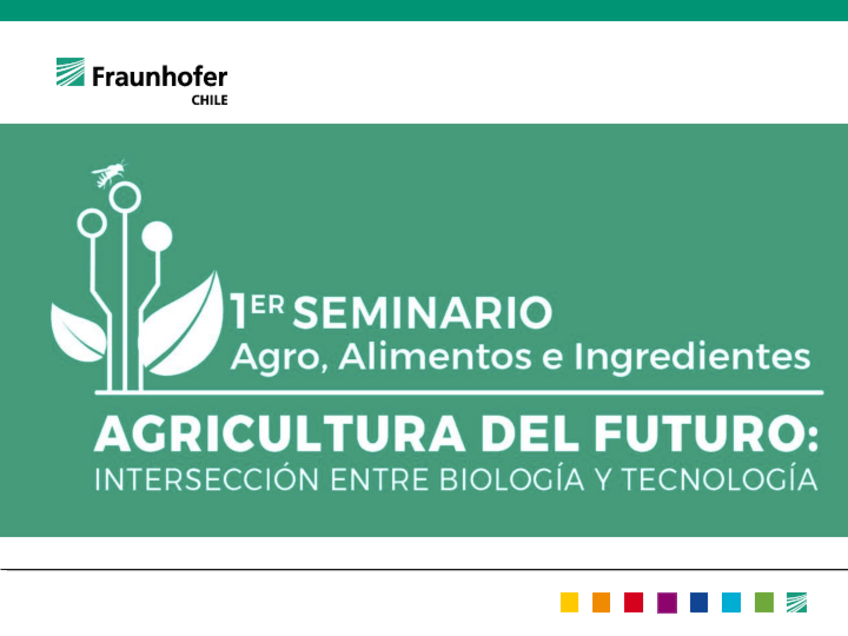 Fraunhofer
CHILE

1ER SEMINARIO
Agro, Alimentos e Ingredientes

AGRICULTURA DEL FUTURO:
INTERSECCIÓN ENTRE BIOLOGÍA Y TECNOLOGÍA